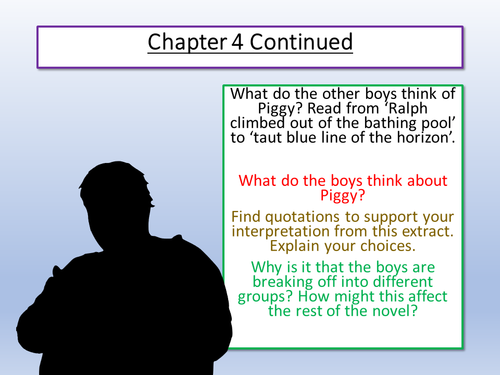 Chapter 4 Continued

What do the other boys think of Piggy? Read from ‘Ralph climbed out of the bathing pool’ to ‘taut blue line of the horizon’.

What do the boys think about Piggy?

Find quotations to support your interpretation from this extract. Explain your choices.

Why is it that the boys are breaking off into different groups? How might this affect the rest of the novel?